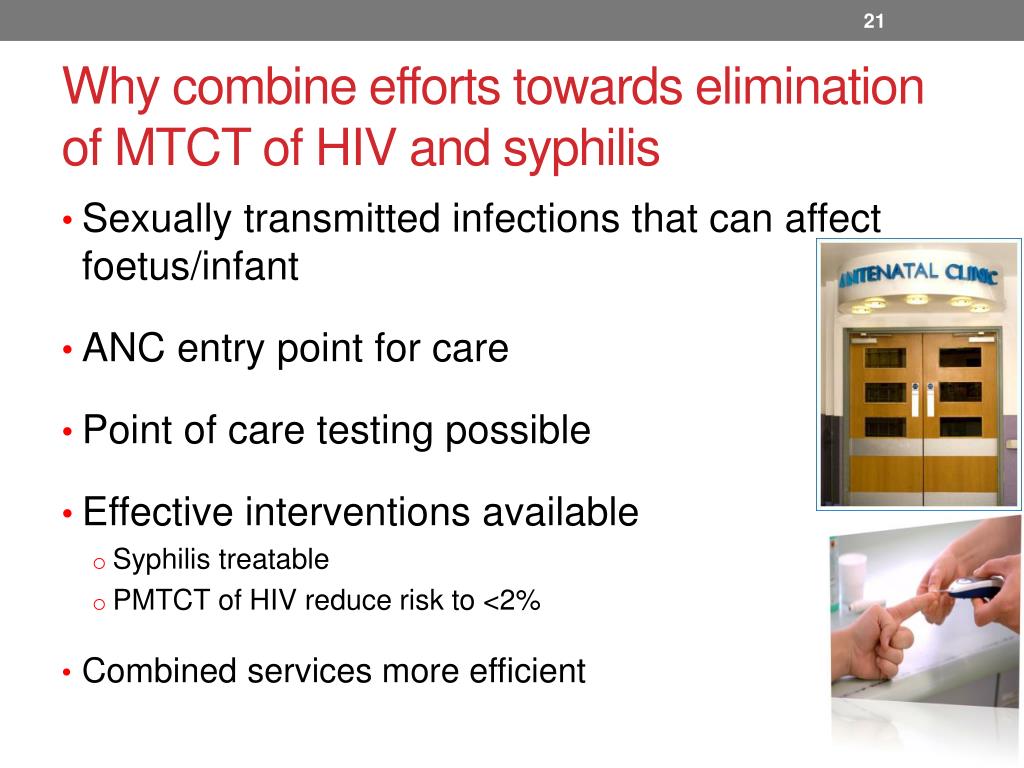 21

Why combine efforts towards elimination of MTCT of HIV and syphilis

• Sexually transmitted infections that can affect foetus/infant

• ANC entry point for care

• Point of care testing possible

• Effective interventions available
  o Syphilis treatable
  o PMTCT of HIV reduce risk to <2%

• Combined services more efficient

ANTENATAL CLINIC